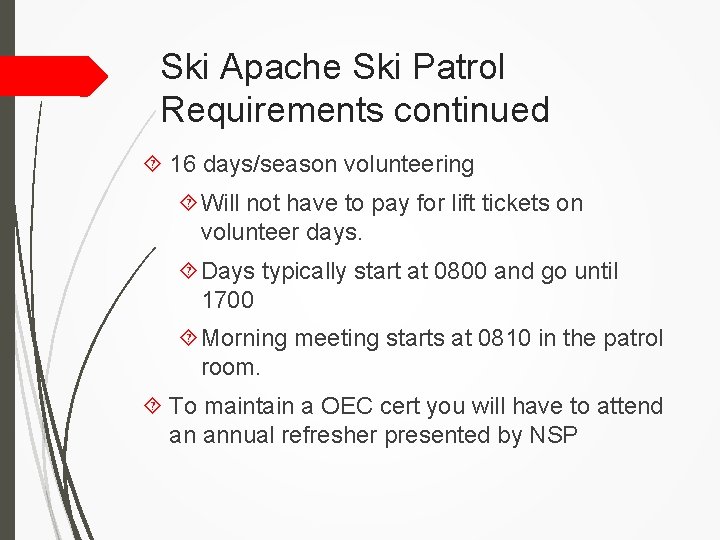 Ski Apache Ski Patrol Requirements continued

16 days/season volunteering

Will not have to pay for lift tickets on volunteer days.

Days typically start at 0800 and go until 1700

Morning meeting starts at 0810 in the patrol room.

To maintain a OEC cert you will have to attend an annual refresher presented by NSP